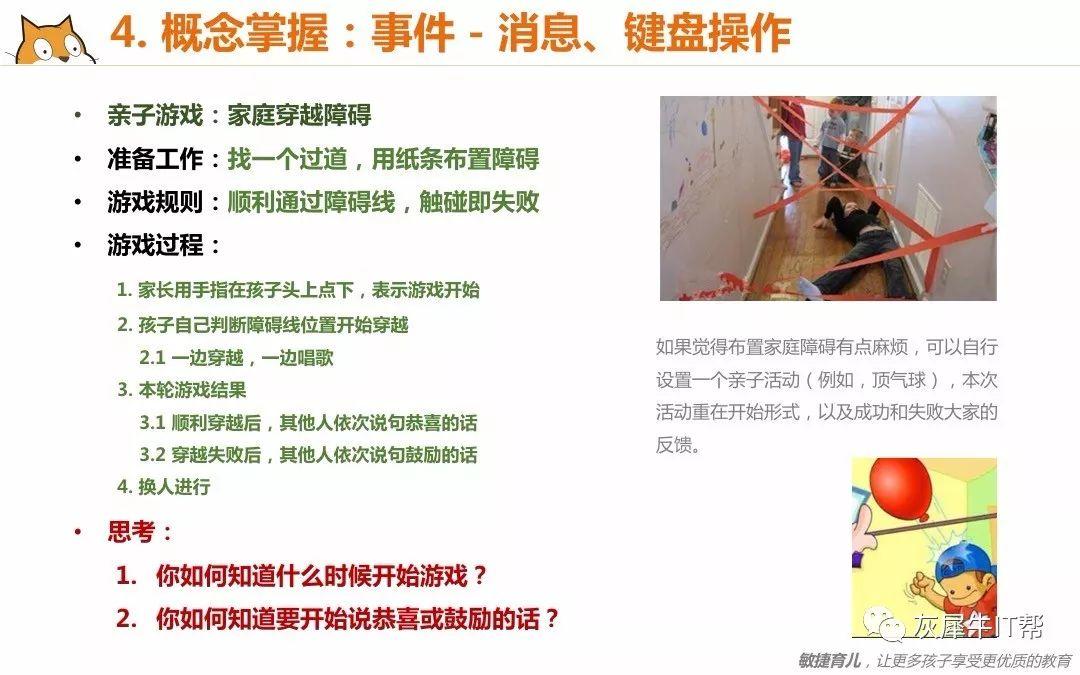 4. 概念掌握：事件 - 消息、键盘操作

• 亲子游戏：家庭穿越障碍
• 准备工作：找一个过道，用纸条布置障碍
• 游戏规则：顺利通过障碍线，触碰即失败
• 游戏过程：

1. 家长用手指在孩子头上点下，表示游戏开始
2. 孩子自己判断障碍线位置开始穿越
2.1 一边穿越，一边唱歌
3. 本轮游戏结果
3.1 顺利穿越后，其他人依次说句恭喜的话
3.2 穿越失败后，其他人依次说句鼓励的话
4. 换人进行

• 思考：
1. 你如何知道什么时候开始游戏？
2. 你如何知道要开始说恭喜或鼓励的话？

如果觉得布置家庭障碍有点麻烦，可以自行设置一个亲子活动（例如，顶气球），本次活动重在开始形式，以及成功和失败大家的反馈。

灰犀牛IT帮

敏捷育儿，让更多孩子享受更优质的教育